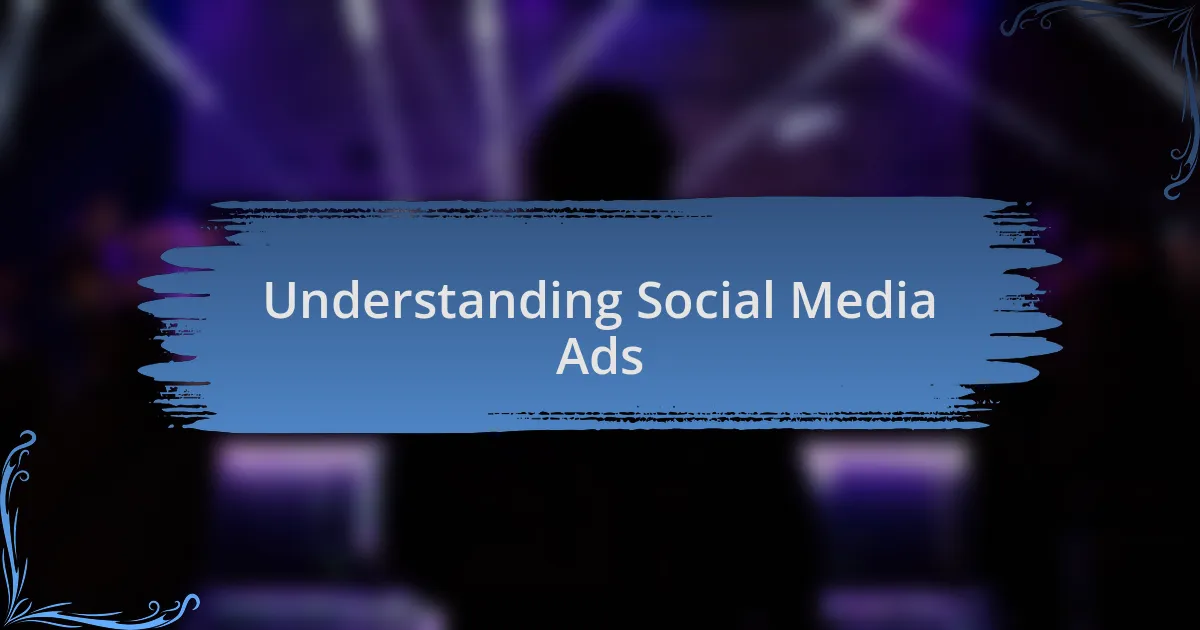 Understanding Social Media Ads